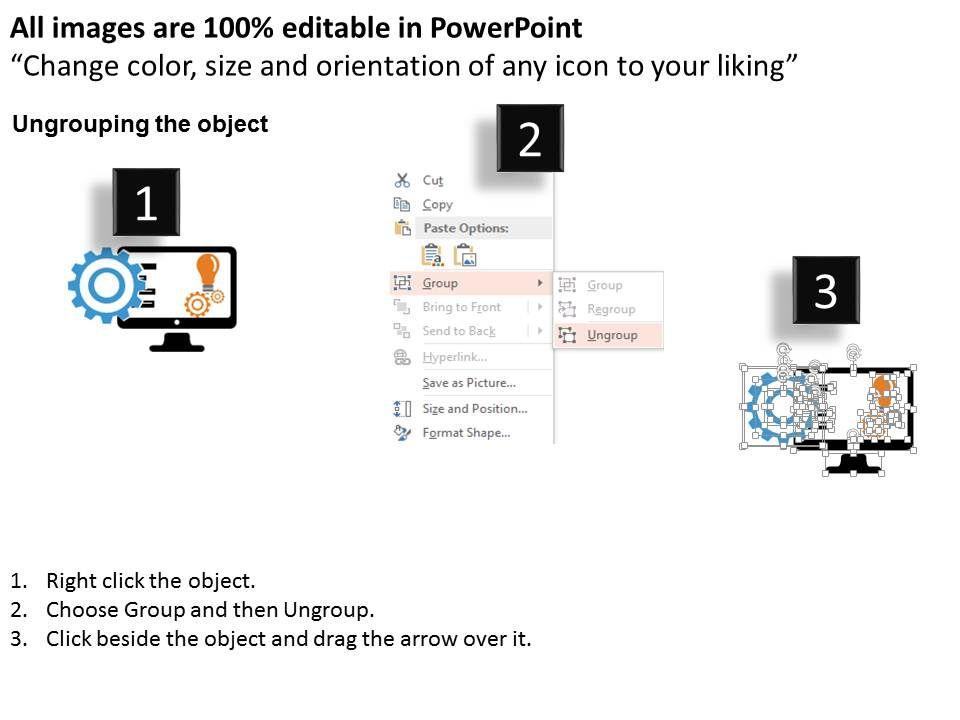 All images are 100% editable in PowerPoint
“Change color, size and orientation of any icon to your liking”

Ungrouping the object

1

2

Cut
Copy
Paste Options:
Group
Bring to Front
Send to Back
Hyperlink...
Save as Picture...
Size and Position...
Format Shape...

Group
Regroup
Ungroup

3

1. Right click the object.
2. Choose Group and then Ungroup.
3. Click beside the object and drag the arrow over it.